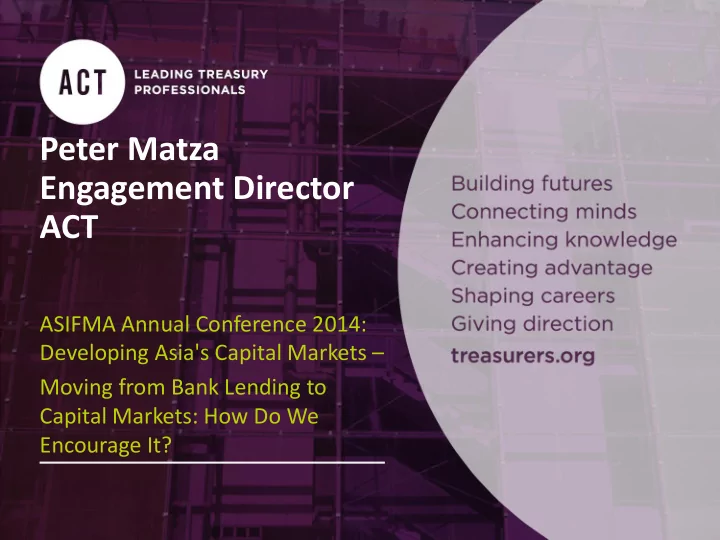 ACT

LEADING TREASURY PROFESSIONALS

Peter Matza
Engagement Director
ACT

ASIFMA Annual Conference 2014: Developing Asia's Capital Markets –

Moving from Bank Lending to Capital Markets: How Do We Encourage It?

Building futures
Connecting minds
Enhancing knowledge
Creating advantage
Shaping careers
Giving direction

treasurers.org